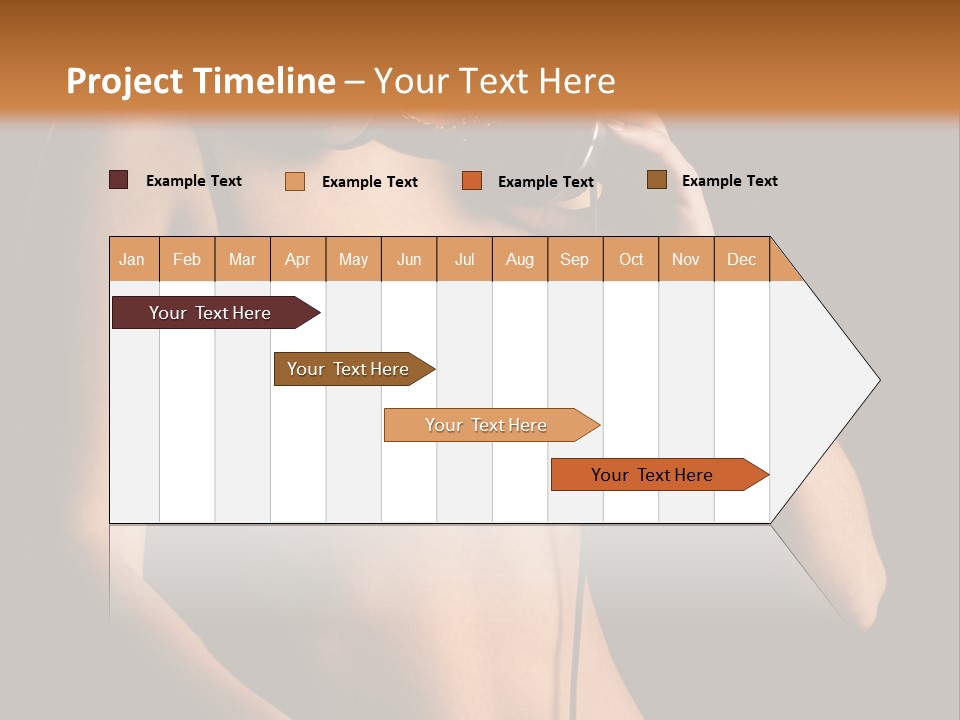 Project Timeline – Your Text Here

Example Text
Example Text
Example Text
Example Text

| Jan | Feb | Mar | Apr | May | Jun | Jul | Aug | Sep | Oct | Nov | Dec |
|---|---|---|---|---|---|---|---|---|---|---|---|

Your Text Here
Your Text Here
Your Text Here
Your Text Here